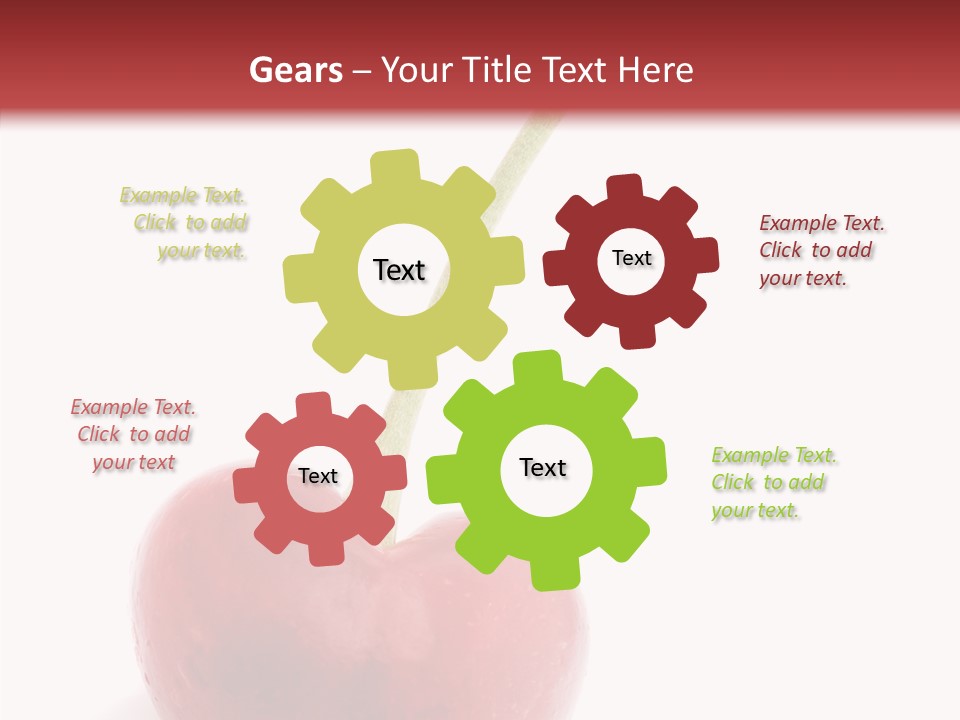 Gears – Your Title Text Here

Example Text. Click to add your text.

Text

Text

Example Text. Click to add your text.

Example Text. Click to add your text

Text

Text

Example Text. Click to add your text.